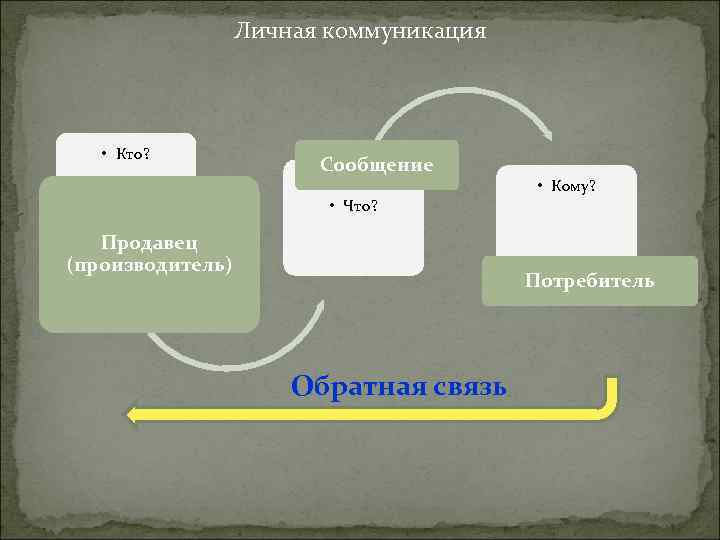 Личная коммуникация

• Кто?

Продавец (производитель)

Сообщение

• Что?

• Кому?

Потребитель

Обратная связь